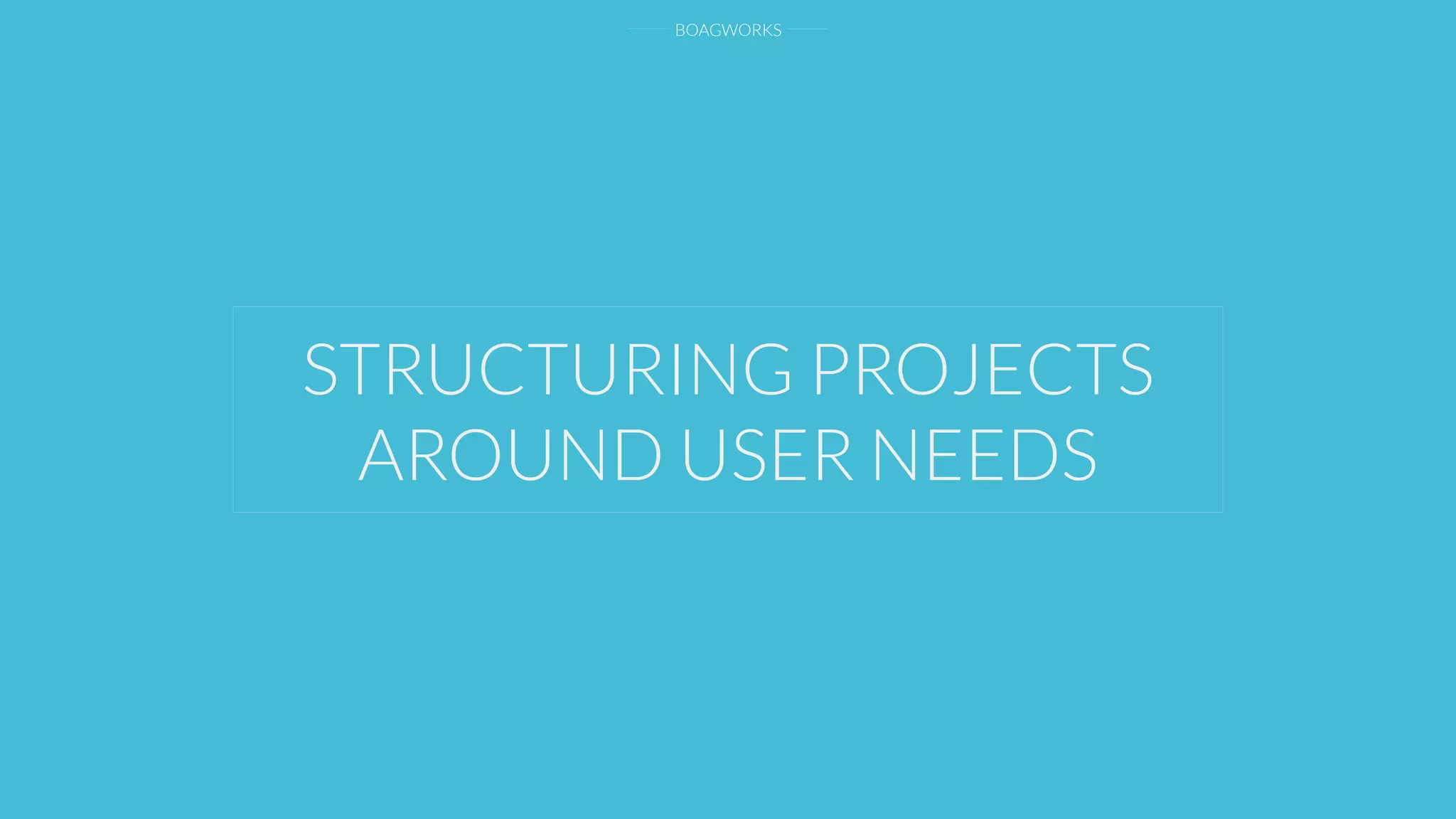 BOAGWORKS

STRUCTURING PROJECTS AROUND USER NEEDS